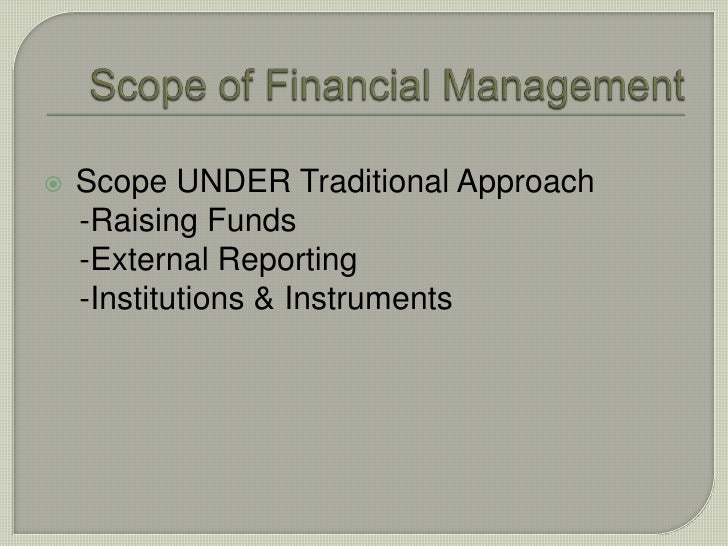 Scope of Financial Management

Scope UNDER Traditional Approach
-Raising Funds
-External Reporting
-Institutions & Instruments